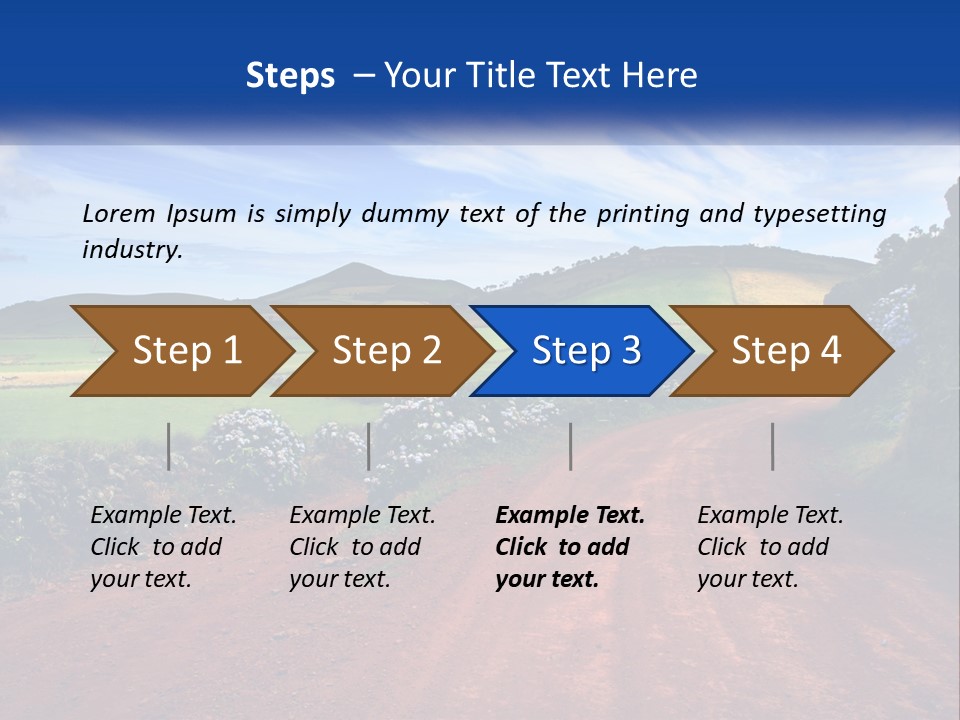 Steps – Your Title Text Here

Lorem Ipsum is simply dummy text of the printing and typesetting industry.

Step 1

Step 2

Step 3

Step 4

Example Text. Click to add your text.

Example Text. Click to add your text.

Example Text. Click to add your text.

Example Text. Click to add your text.